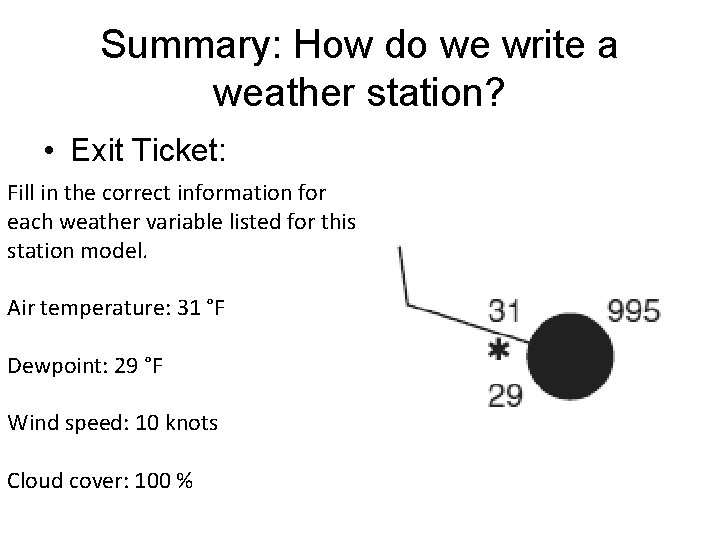 Summary: How do we write a weather station?

• Exit Ticket:

Fill in the correct information for each weather variable listed for this station model.

Air temperature: 31 °F

Dewpoint: 29 °F

Wind speed: 10 knots

Cloud cover: 100 %

31

995

*

29